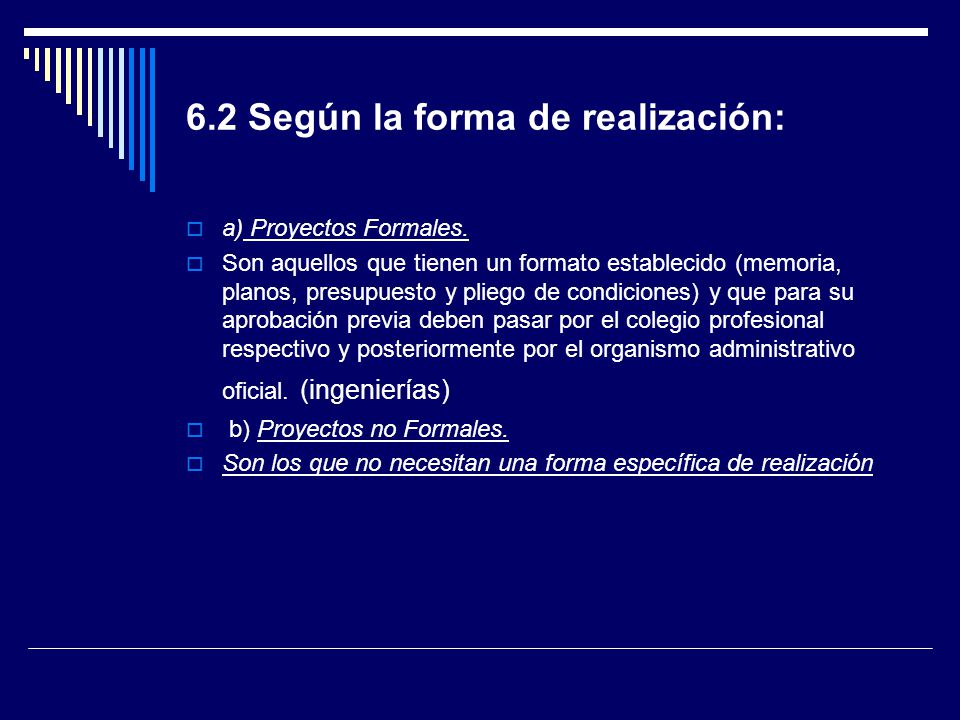 6.2 Según la forma de realización:

a) Proyectos Formales.

Son aquellos que tienen un formato establecido (memoria, planos, presupuesto y pliego de condiciones) y que para su aprobación previa deben pasar por el colegio profesional respectivo y posteriormente por el organismo administrativo oficial. (ingenierías)

b) Proyectos no Formales.

Son los que no necesitan una forma específica de realización